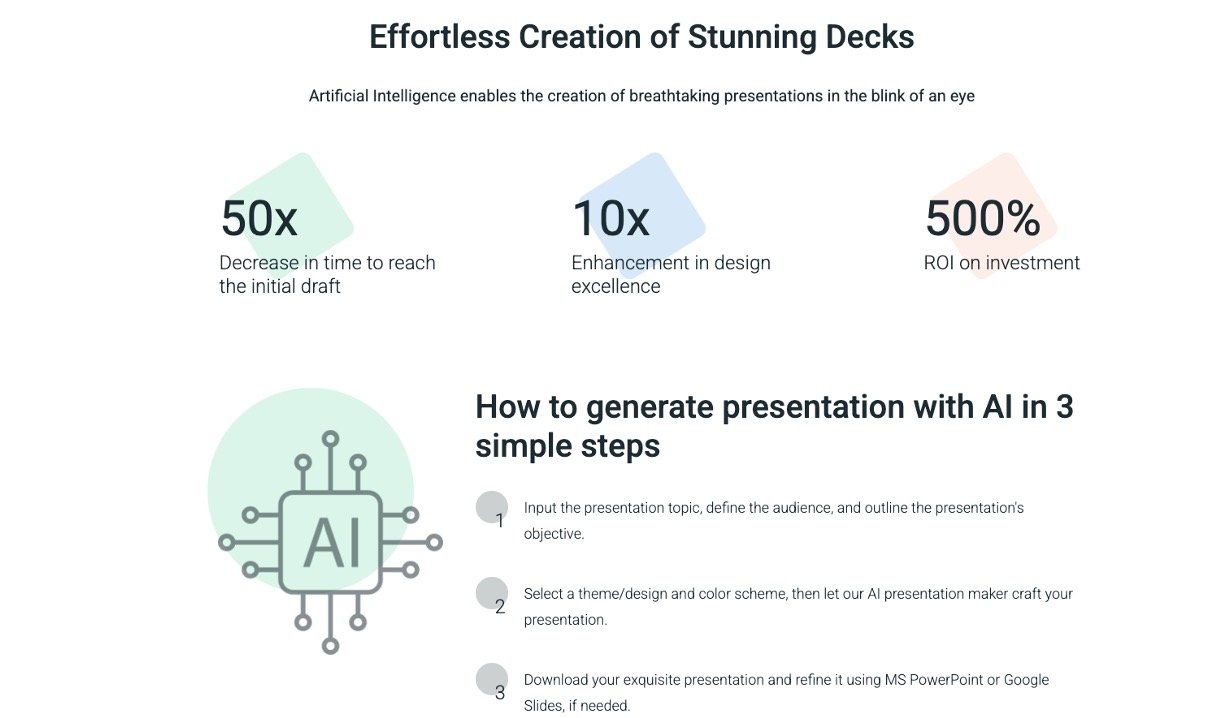 Effortless Creation of Stunning Decks

Artificial Intelligence enables the creation of breathtaking presentations in the blink of an eye

50x
Decrease in time to reach the initial draft

10x
Enhancement in design excellence

500%
ROI on investment

AI

How to generate presentation with AI in 3 simple steps

1
Input the presentation topic, define the audience, and outline the presentation's objective.

2
Select a theme/design and color scheme, then let our AI presentation maker craft your presentation.

3
Download your exquisite presentation and refine it using MS PowerPoint or Google Slides, if needed.